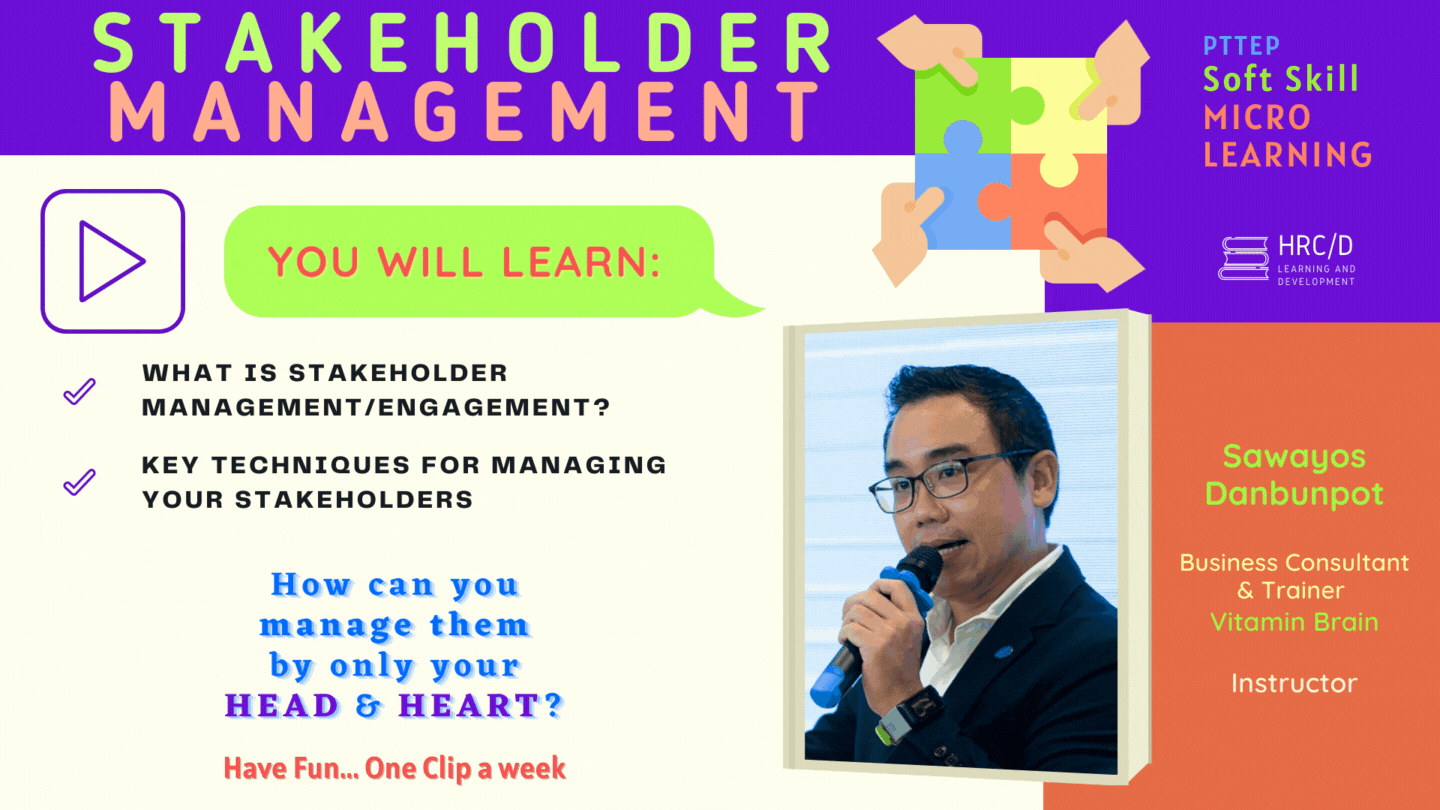 STAKEHOLDER MANAGEMENT

PTTEP
Soft Skill
MICRO LEARNING

HRC/D
LEARNING AND DEVELOPMENT

YOU WILL LEARN:

WHAT IS STAKEHOLDER MANAGEMENT/ENGAGEMENT?

KEY TECHNIQUES FOR MANAGING YOUR STAKEHOLDERS

How can you manage them by only your HEAD & HEART?

Have Fun... One Clip a week

Sawayos Danbunpot

Business Consultant & Trainer
Vitamin Brain

Instructor